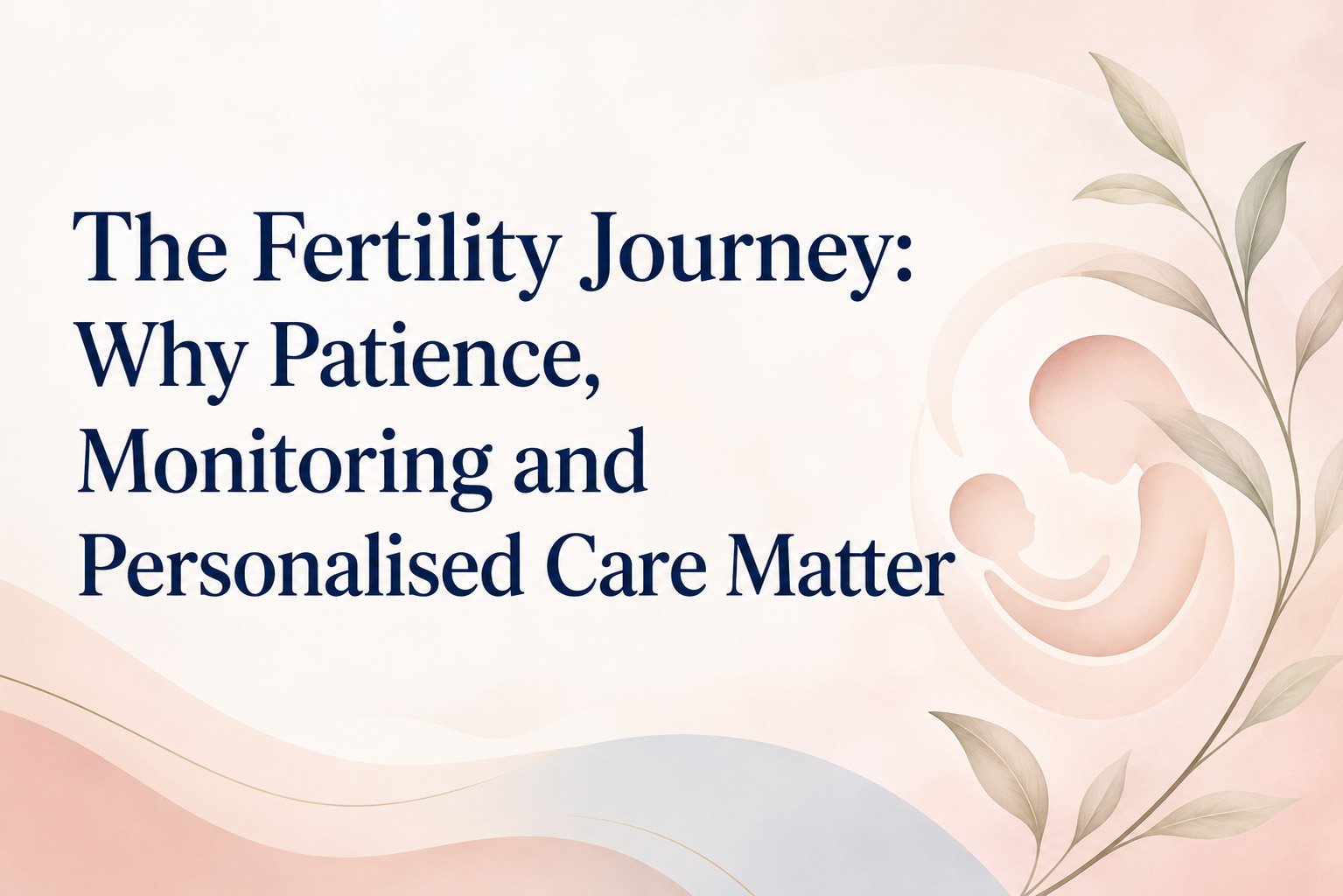 The Fertility Journey: Why Patience, Monitoring and Personalised Care Matter